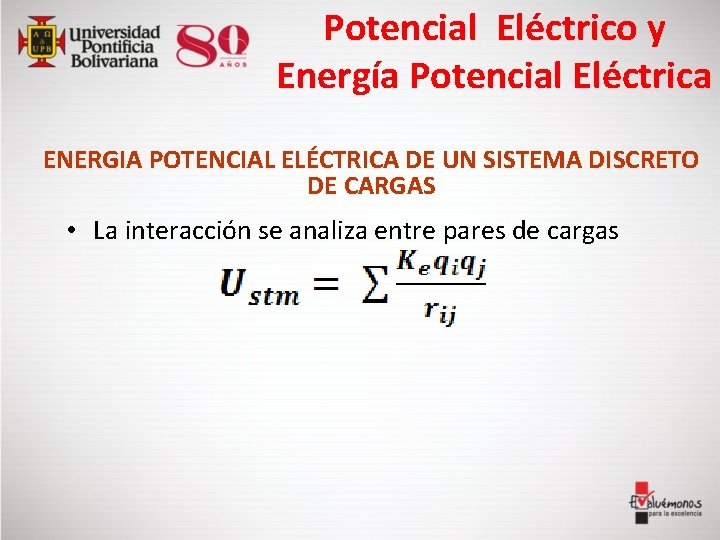 Α Ω & UPB Universidad Pontificia Bolivariana 80 AÑOS

Potencial Eléctrico y Energía Potencial Eléctrica

ENERGIA POTENCIAL ELÉCTRICA DE UN SISTEMA DISCRETO DE CARGAS

• La interacción se analiza entre pares de cargas

$U_{stm} = \sum \frac{K_e q_i q_j}{r_{ij}}$

Evaluémonos para la excelencia